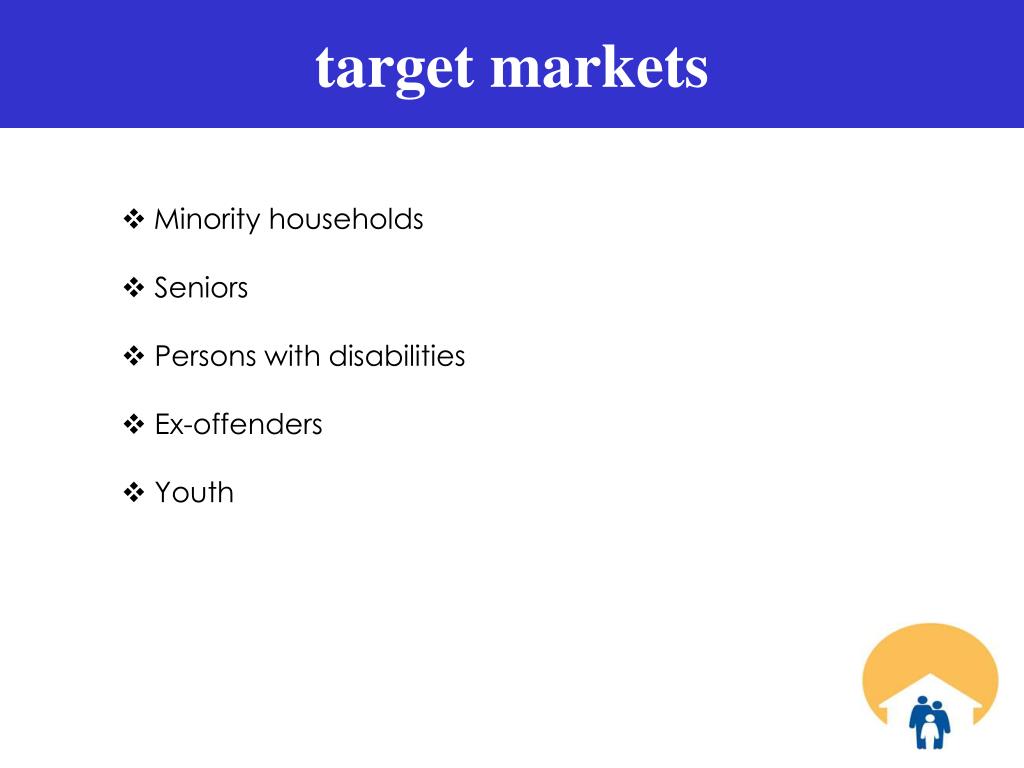 target markets

❖ Minority households

❖ Seniors

❖ Persons with disabilities

❖ Ex-offenders

❖ Youth